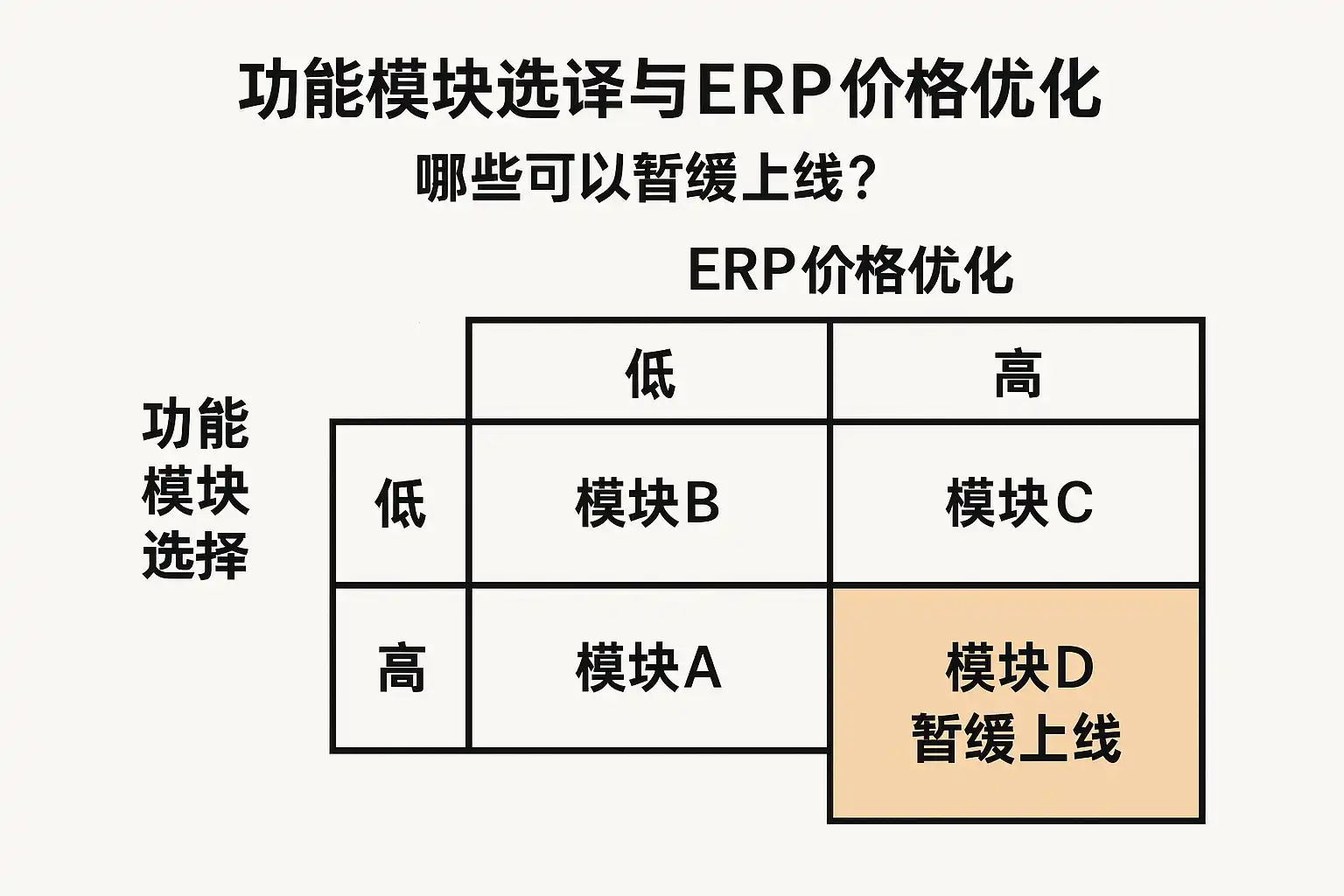 功能模块选译与ERP价格优化

哪些可以暂缓上线?

ERP价格优化

功能模块选择

| | 低 | 高 |
|---|---|---|
| 低 | 模块B | 模块C |
| 高 | 模块A | 模块D 暂缓上线 |